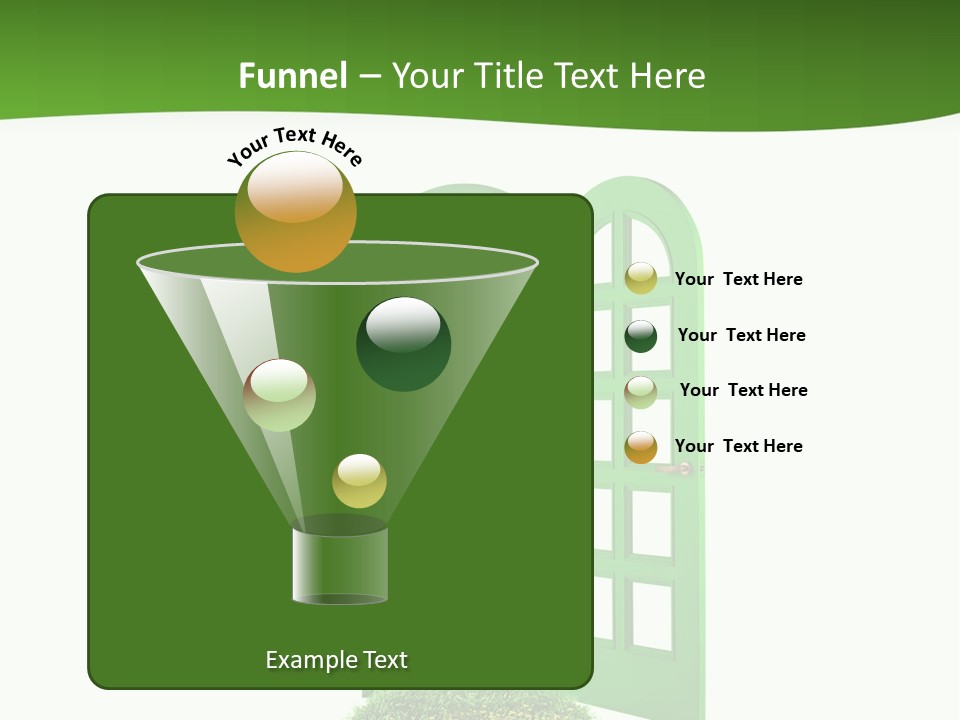 Funnel – Your Title Text Here

Your Text Here

Your Text Here

Your Text Here

Your Text Here

Your Text Here

Example Text